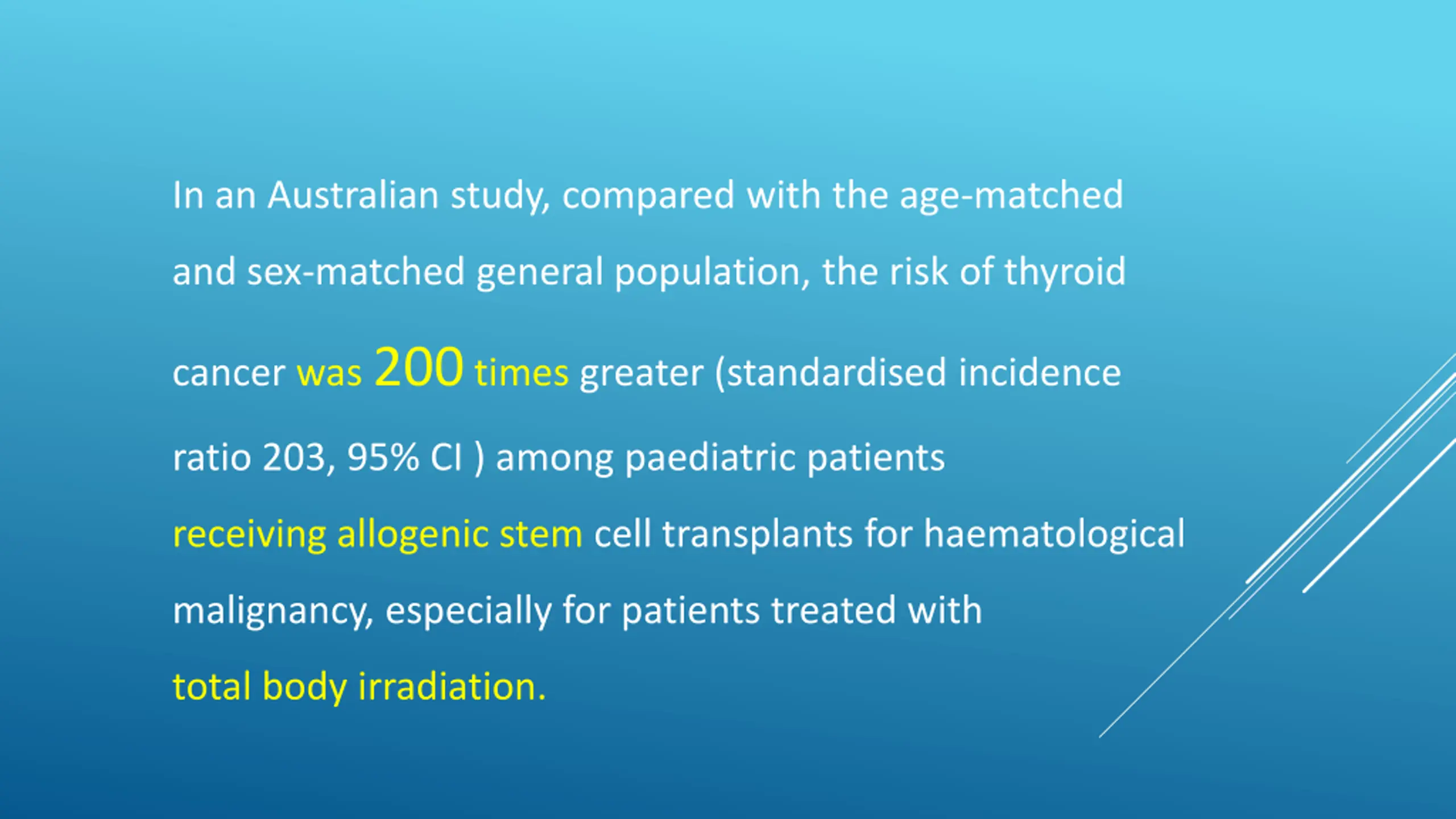 In an Australian study, compared with the age-matched and sex-matched general population, the risk of thyroid cancer was 200 times greater (standardised incidence ratio 203, 95% CI ) among paediatric patients receiving allogenic stem cell transplants for haematological malignancy, especially for patients treated with total body irradiation.